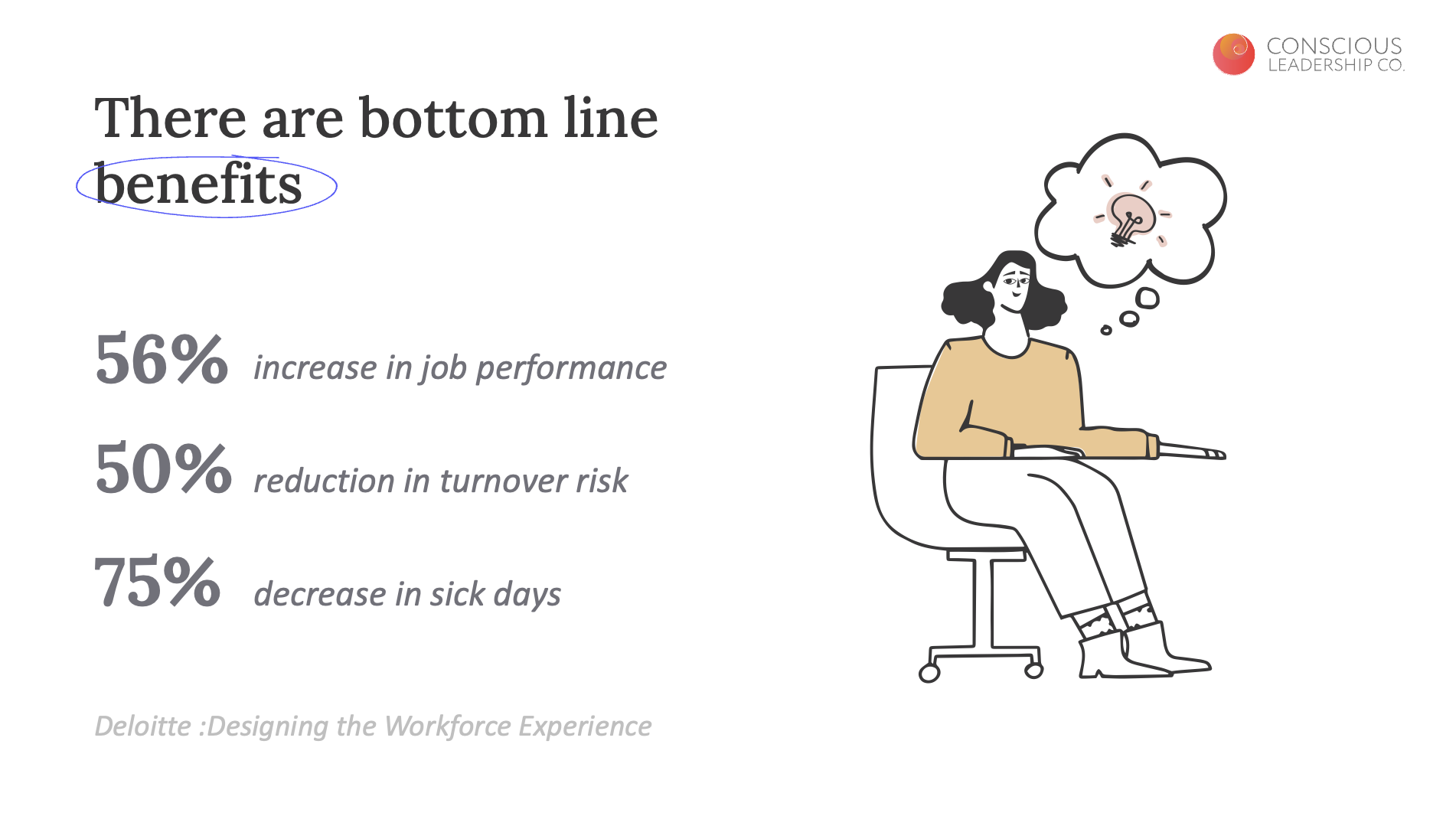 CONSCIOUS
LEADERSHIP CO.

There are bottom line benefits

56% increase in job performance

50% reduction in turnover risk

75% decrease in sick days

Deloitte :Designing the Workforce Experience